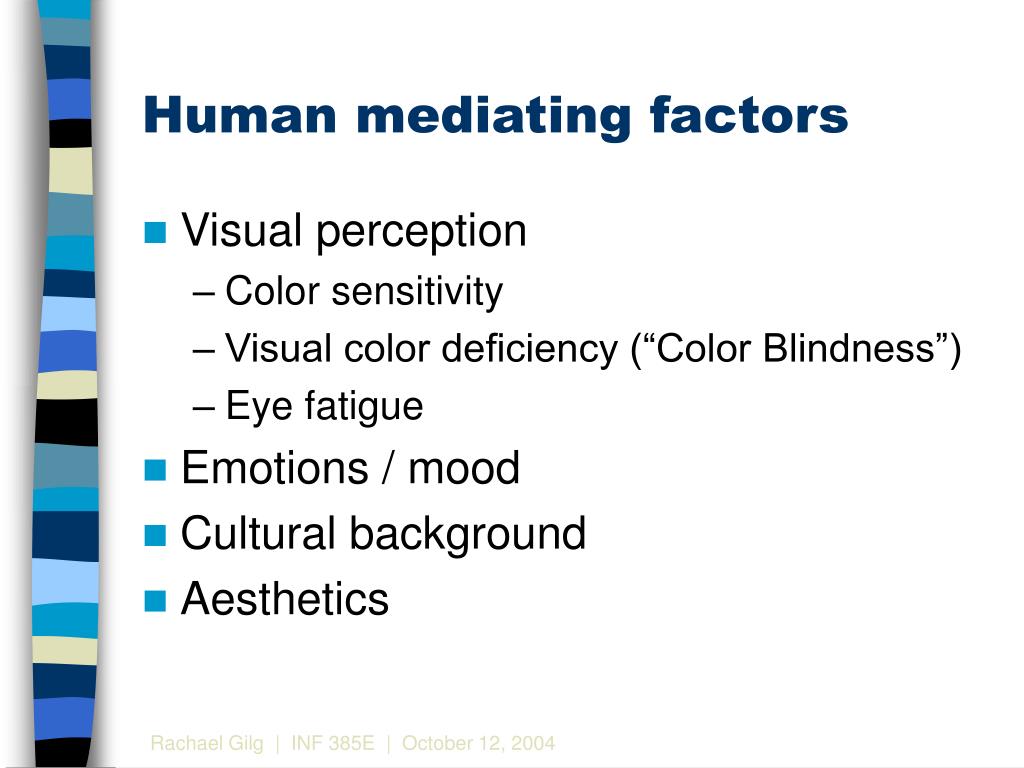 Human mediating factors

Visual perception
– Color sensitivity
– Visual color deficiency (“Color Blindness”)
– Eye fatigue

Emotions / mood

Cultural background

Aesthetics

Rachael Gilg | INF 385E | October 12, 2004